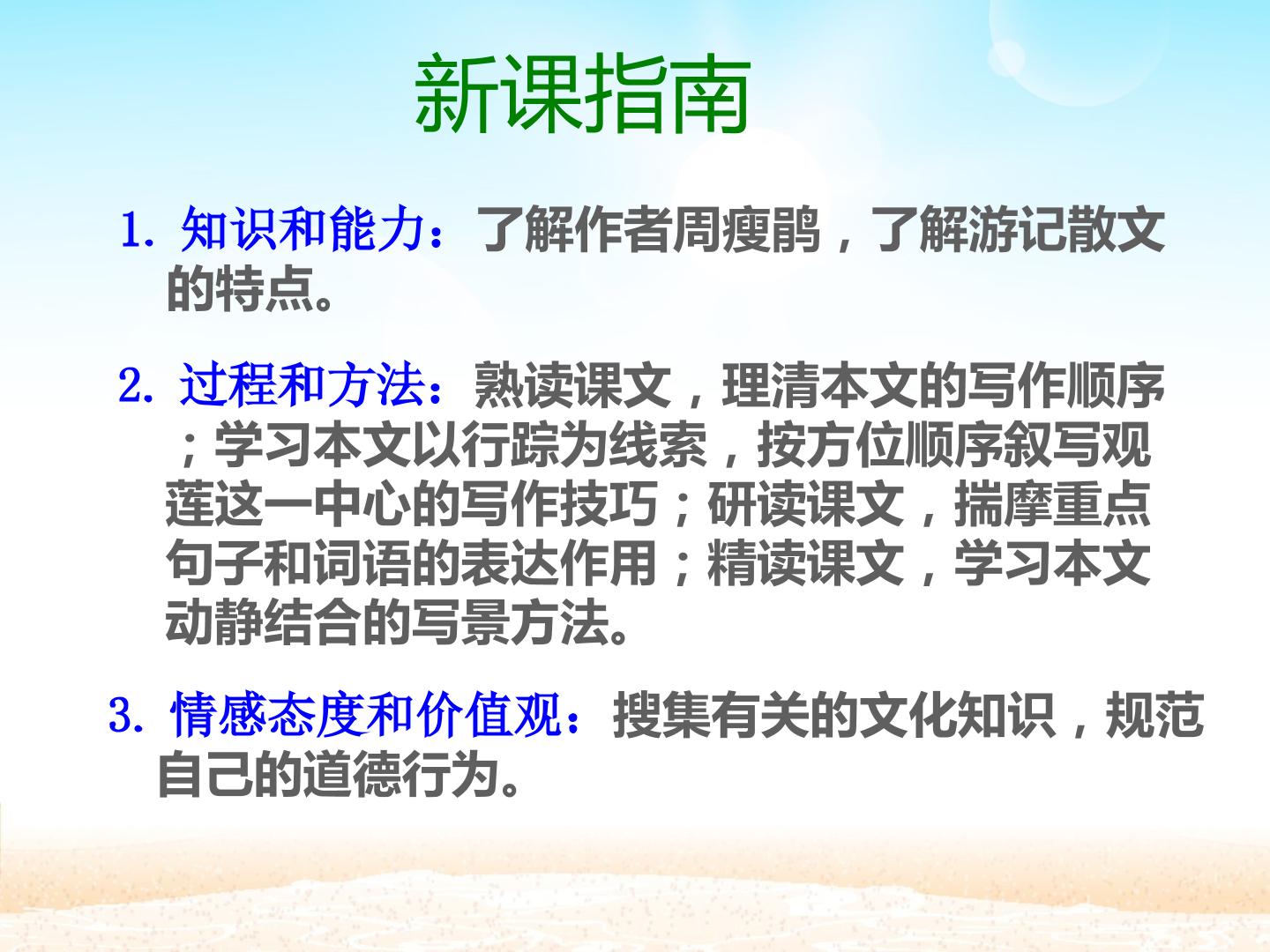 新课指南

1. 知识和能力：了解作者周瘦鹃，了解游记散文的特点。

2. 过程和方法：熟读课文，理清本文的写作顺序；学习本文以行踪为线索，按方位顺序叙写观莲这一中心的写作技巧；研读课文，揣摩重点句子和词语的表达作用；精读课文，学习本文动静结合的写景方法。

3. 情感态度和价值观：搜集有关的文化知识，规范自己的道德行为。